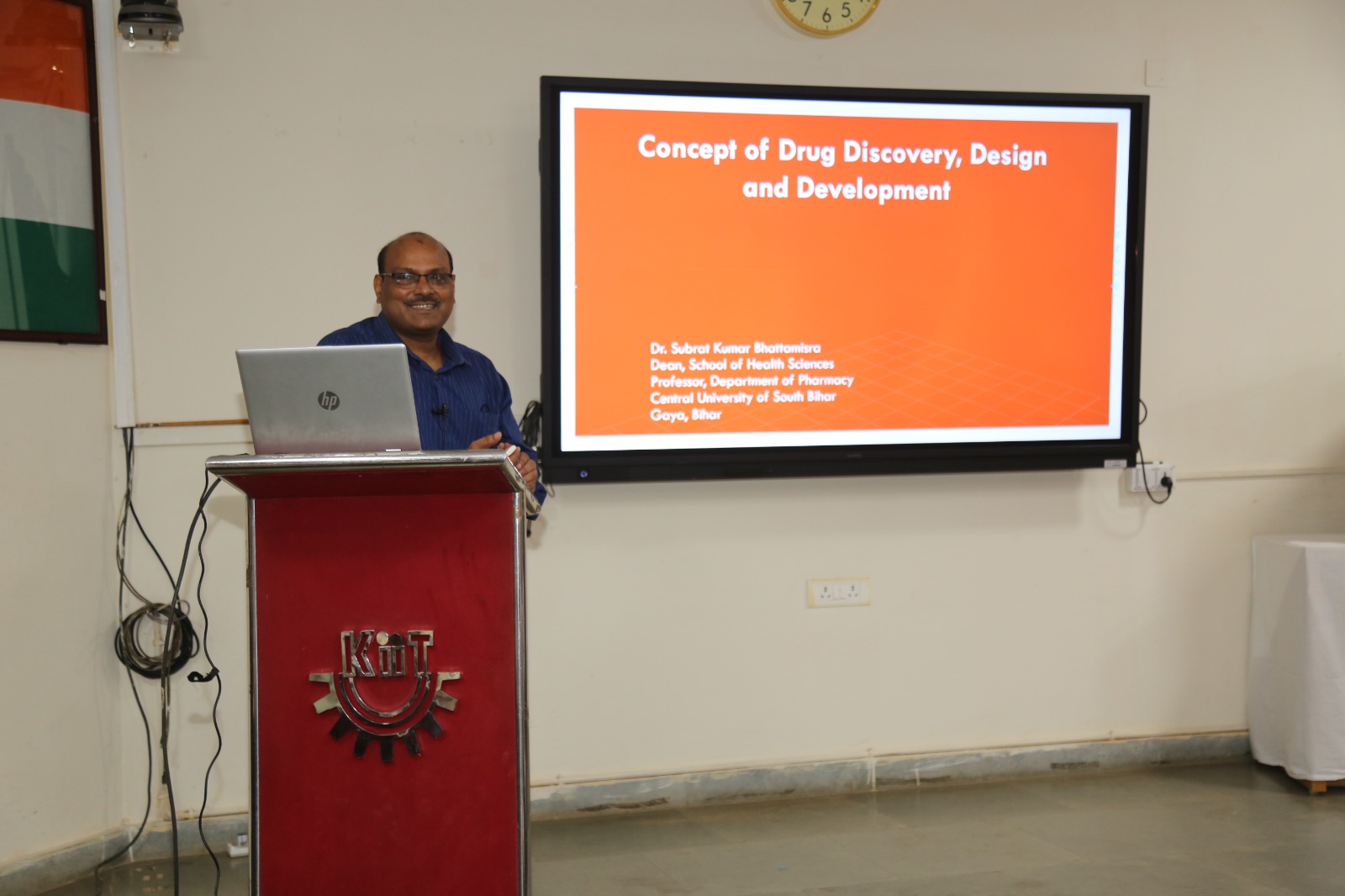 7 6 5

Concept of Drug Discovery, Design and Development

Dr. Subrat Kumar Bhattamisra
Dean, School of Health Sciences
Professor, Department of Pharmacy
Central University of South Bihar
Gaya, Bihar

hp

KiiT